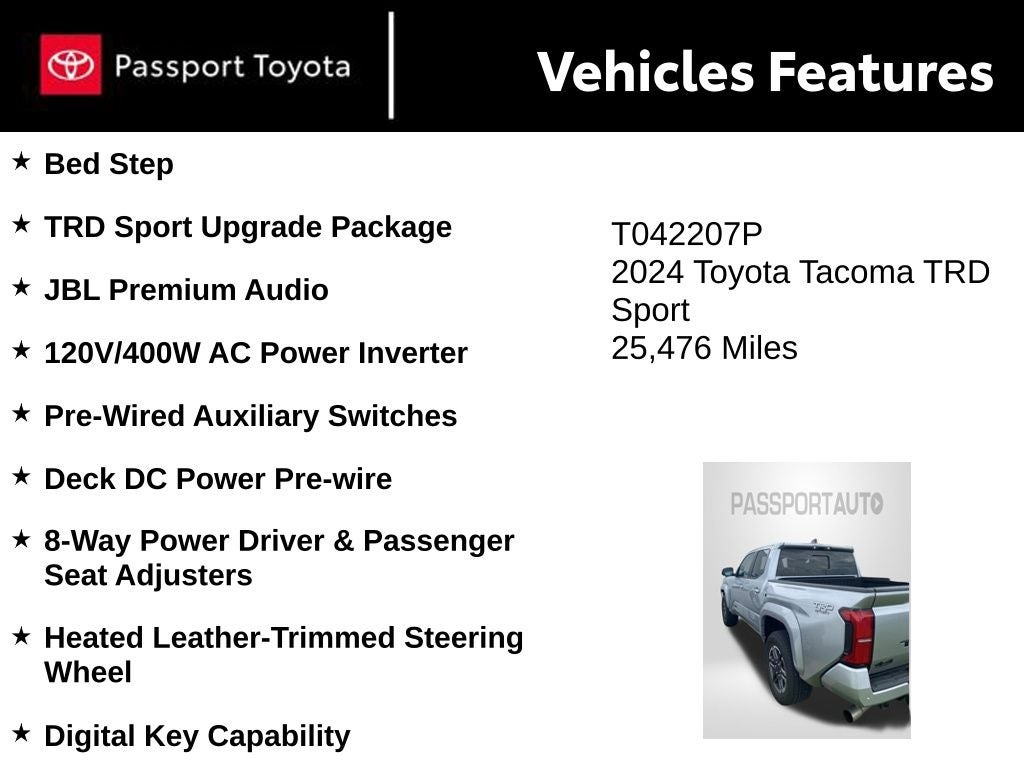 Passport Toyota

Vehicles Features

★ Bed Step

★ TRD Sport Upgrade Package

★ JBL Premium Audio

★ 120V/400W AC Power Inverter

★ Pre-Wired Auxiliary Switches

★ Deck DC Power Pre-wire

★ 8-Way Power Driver & Passenger Seat Adjusters

★ Heated Leather-Trimmed Steering Wheel

★ Digital Key Capability

T042207P
2024 Toyota Tacoma TRD Sport
25,476 Miles

PASSPORTAUTO

TRD